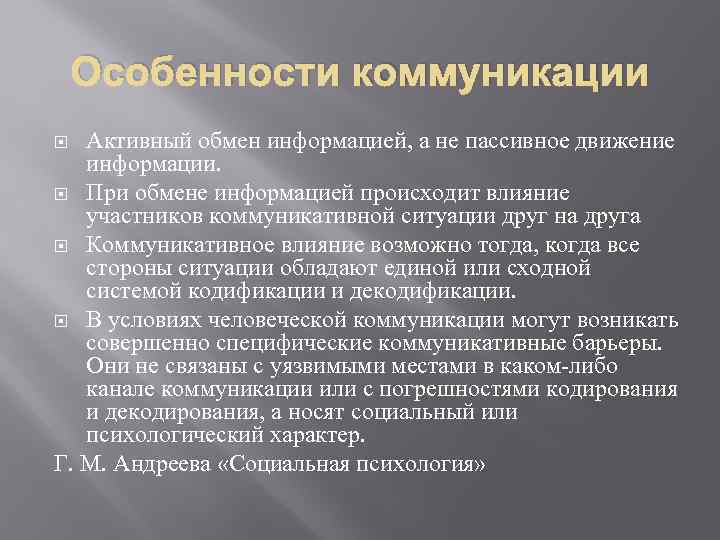 Особенности коммуникации

Активный обмен информацией, а не пассивное движение информации.

При обмене информацией происходит влияние участников коммуникативной ситуации друг на друга

Коммуникативное влияние возможно тогда, когда все стороны ситуации обладают единой или сходной системой кодификации и декодификации.

В условиях человеческой коммуникации могут возникать совершенно специфические коммуникативные барьеры. Они не связаны с уязвимыми местами в каком-либо канале коммуникации или с погрешностями кодирования и декодирования, а носят социальный или психологический характер.

Г. М. Андреева «Социальная психология»